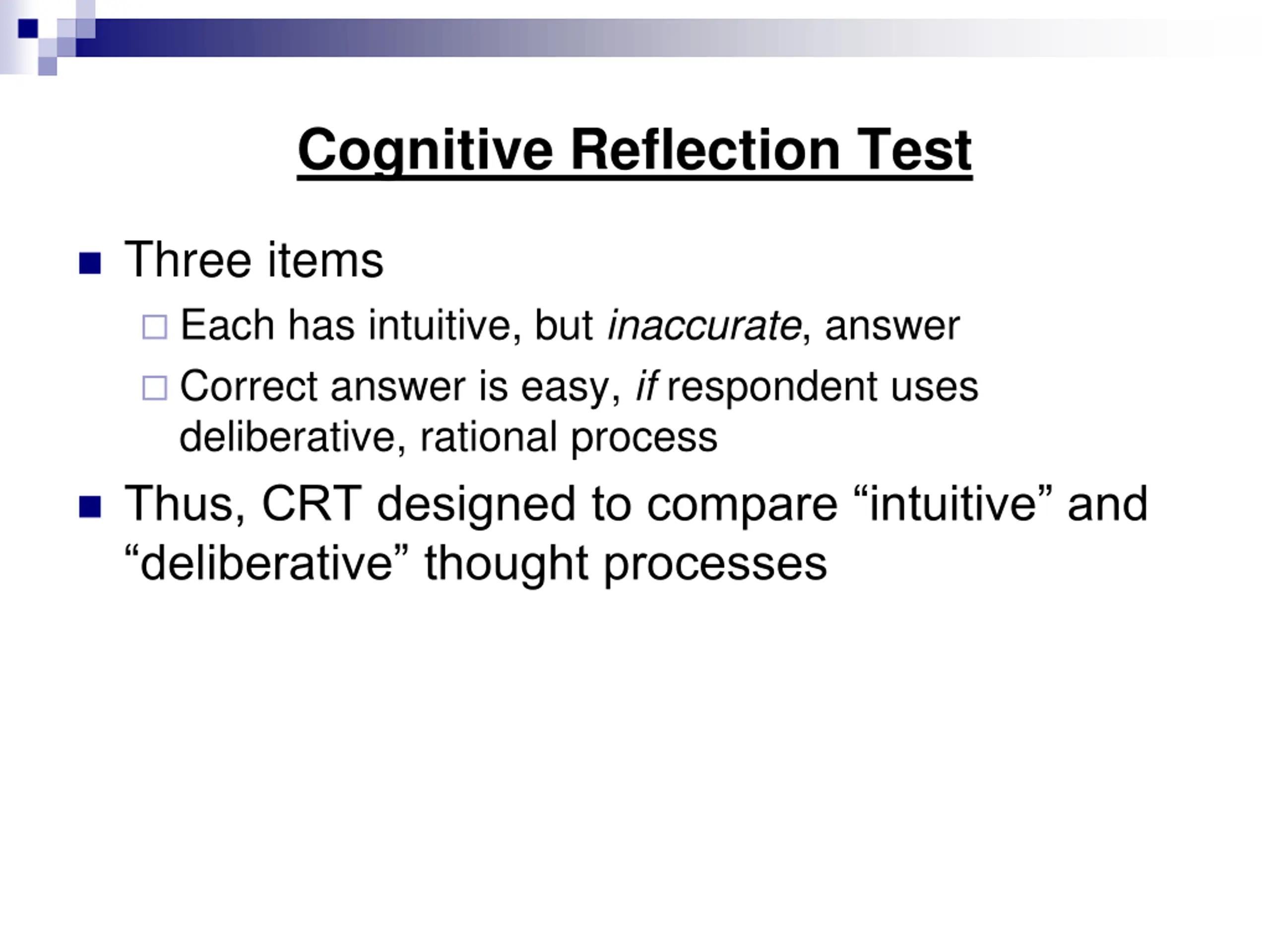 Cognitive Reflection Test

Three items

Each has intuitive, but inaccurate, answer

Correct answer is easy, if respondent uses deliberative, rational process

Thus, CRT designed to compare “intuitive” and “deliberative” thought processes